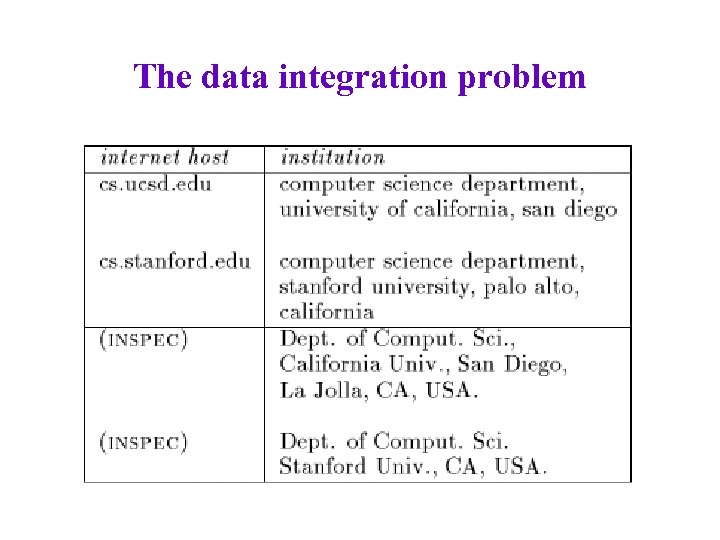 The data integration problem

| internet host | institution |
|---|---|
| cs.ucsd.edu | computer science department, university of california, san diego |
| cs.stanford.edu | computer science department, stanford university, palo alto, california |
| (INSPEC) | Dept. of Comput. Sci., California Univ., San Diego, La Jolla, CA, USA. |
| (INSPEC) | Dept. of Comput. Sci. Stanford Univ., CA, USA. |